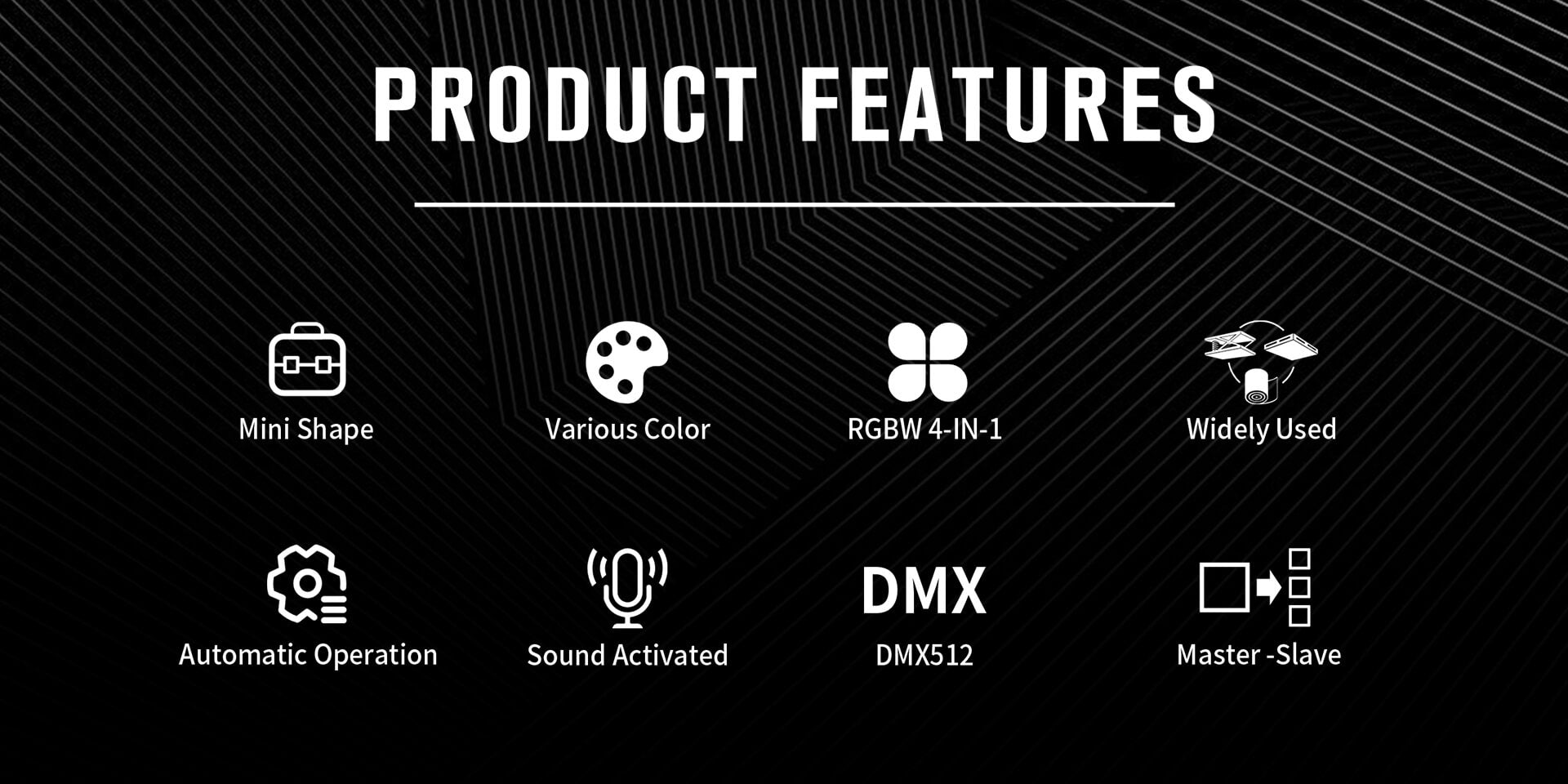 PRODUCT FEATURES

Mini Shape

Various Color

RGBW 4-IN-1

Widely Used

Automatic Operation

Sound Activated

DMX

DMX512

Master -Slave